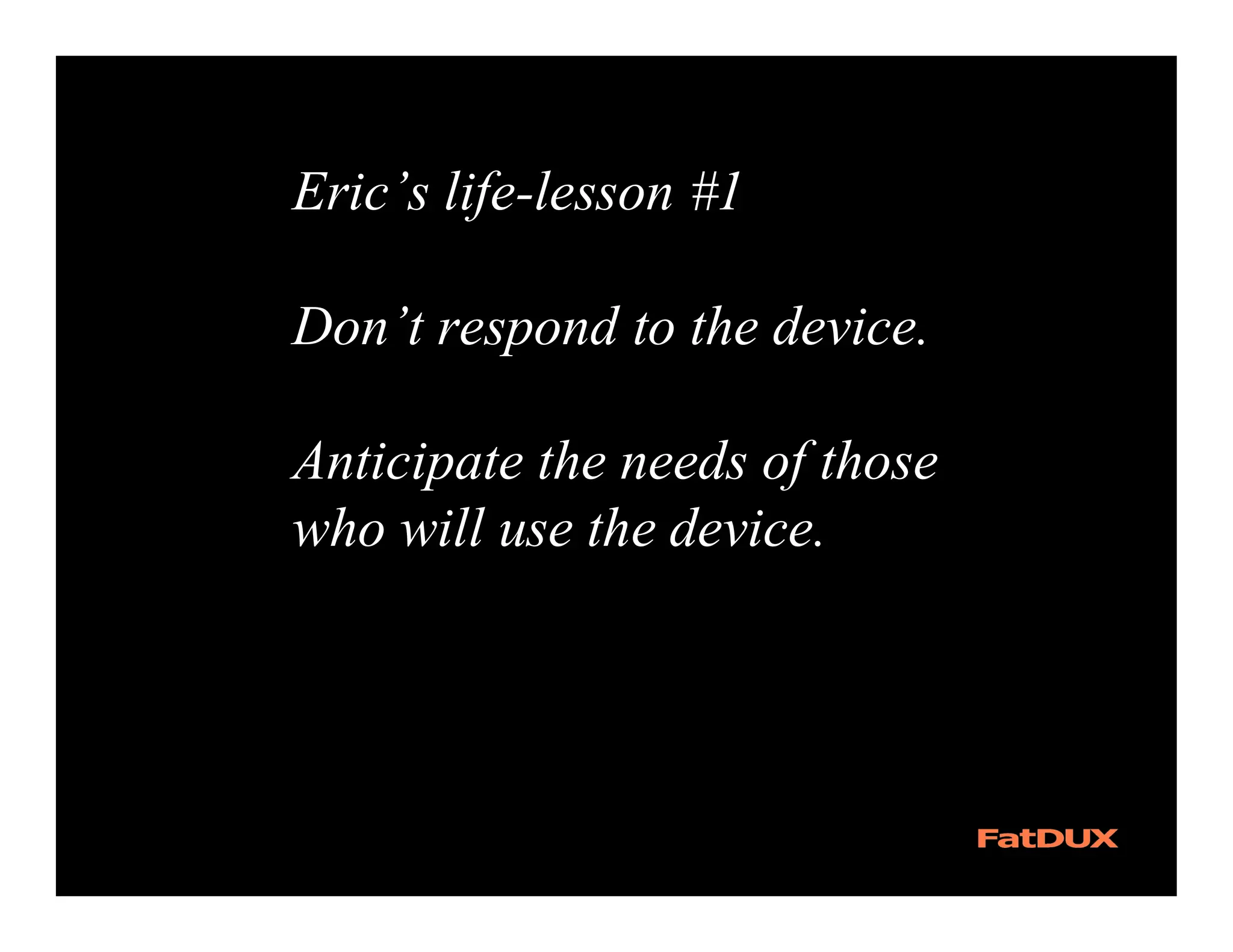 Eric’s life-lesson #1

Don’t respond to the device.

Anticipate the needs of those who will use the device.

FatDUX